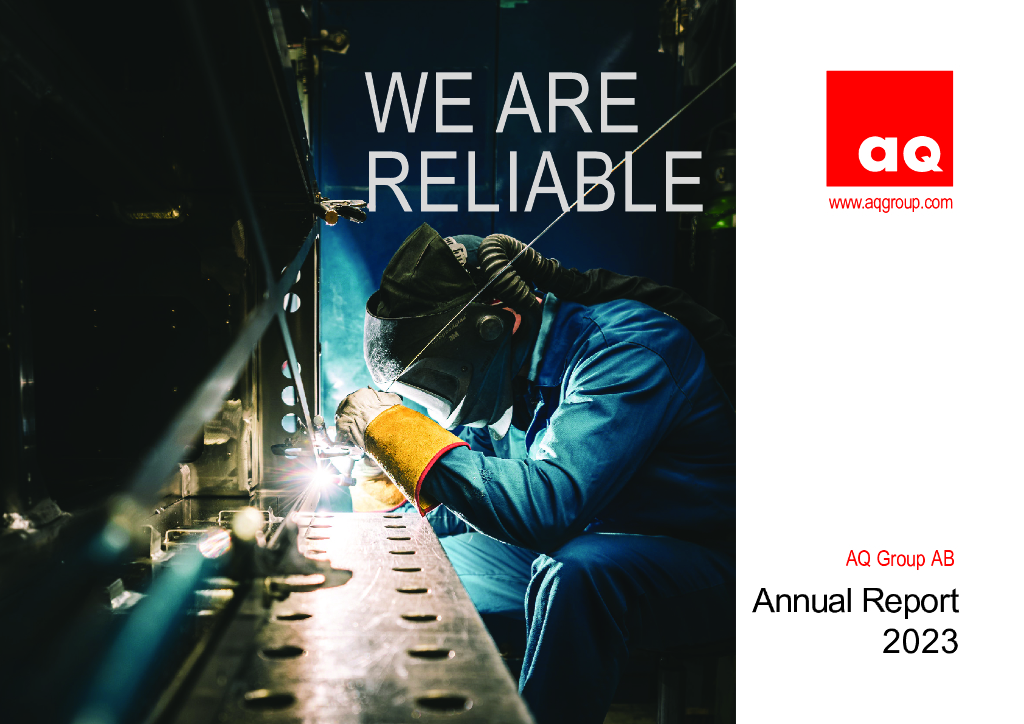 WE ARE RELIABLE

aq

www.aqgroup.com

AQ Group AB

Annual Report 2023